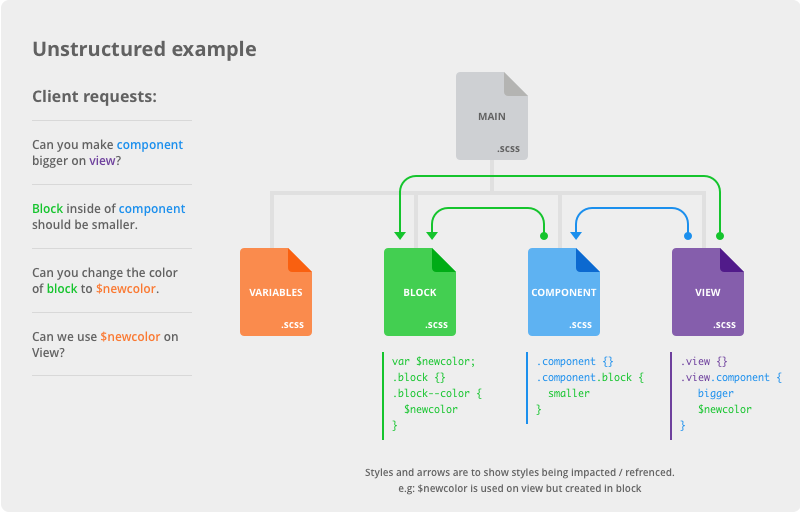 Unstructured example

Client requests:

Can you make component bigger on view?

Block inside of component should be smaller.

Can you change the color of block to $newcolor.

Can we use $newcolor on View?

MAIN
.scss

VARIABLES
.scss

BLOCK
.scss

COMPONENT
.scss

VIEW
.scss

var $newcolor;
.block {}
.block--color {
  $newcolor
}

.component {}
.component.block {
  smaller
}

.view {}
.view.component {
  bigger
  $newcolor
}

Styles and arrows are to show styles being impacted / refrenced.
e.g: $newcolor is used on view but created in block